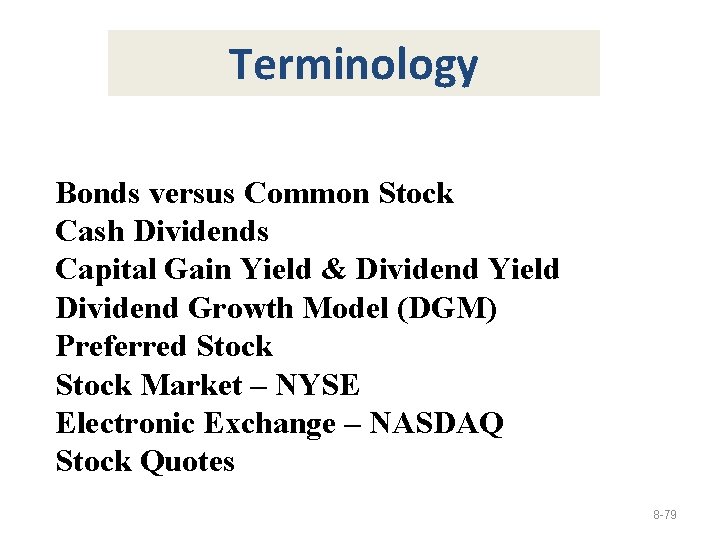 Terminology

Bonds versus Common Stock
Cash Dividends
Capital Gain Yield & Dividend Yield
Dividend Growth Model (DGM)
Preferred Stock
Stock Market – NYSE
Electronic Exchange – NASDAQ
Stock Quotes

8-79